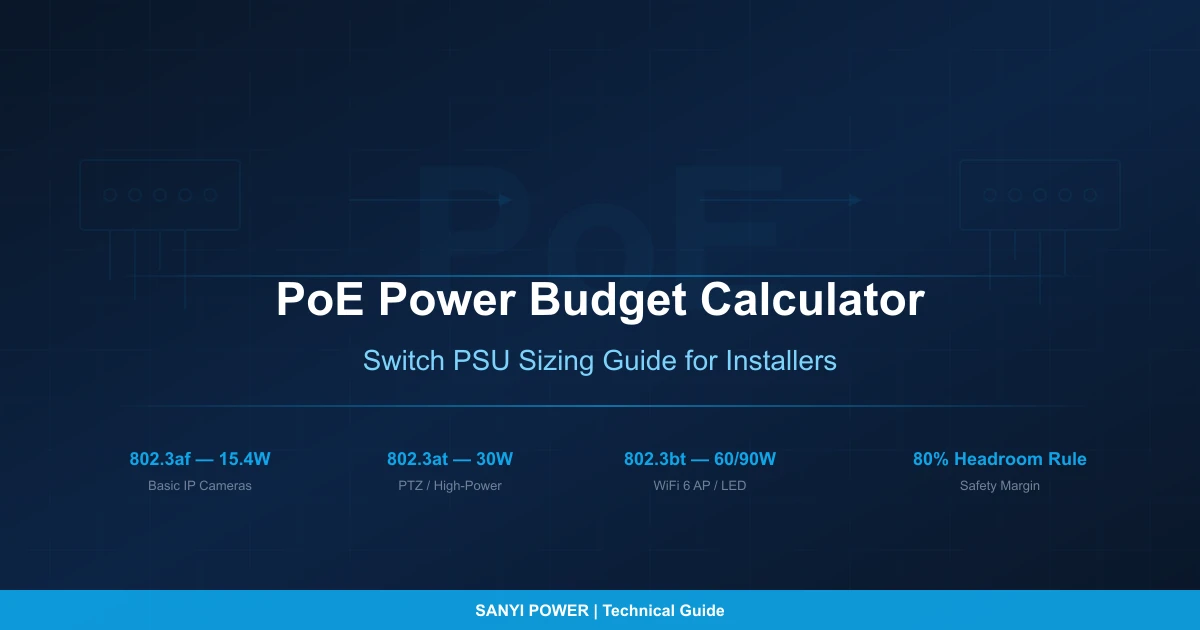 PoE

PoE Power Budget Calculator

Switch PSU Sizing Guide for Installers

802.3af — 15.4W
Basic IP Cameras

802.3at — 30W
PTZ / High-Power

802.3bt — 60/90W
WiFi 6 AP / LED

80% Headroom Rule
Safety Margin

SANYI POWER | Technical Guide